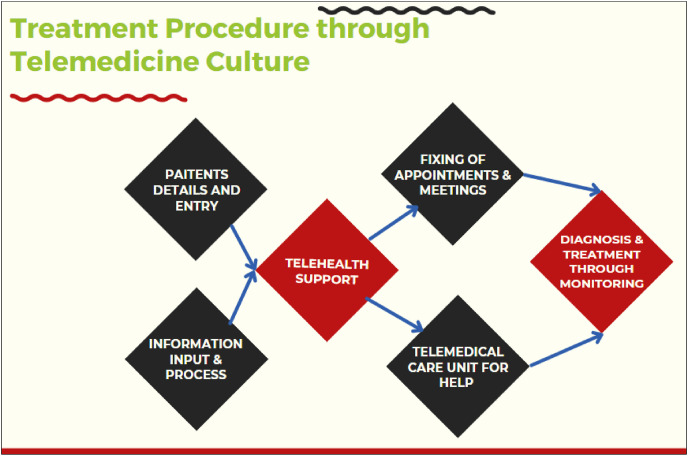 Treatment Procedure through Telemedicine Culture

PAITENTS DETAILS AND ENTRY

INFORMATION INPUT & PROCESS

TELEHEALTH SUPPORT

FIXING OF APPOINTMENTS & MEETINGS

TELEMEDICAL CARE UNIT FOR HELP

DIAGNOSIS & TREATMENT THROUGH MONITORING